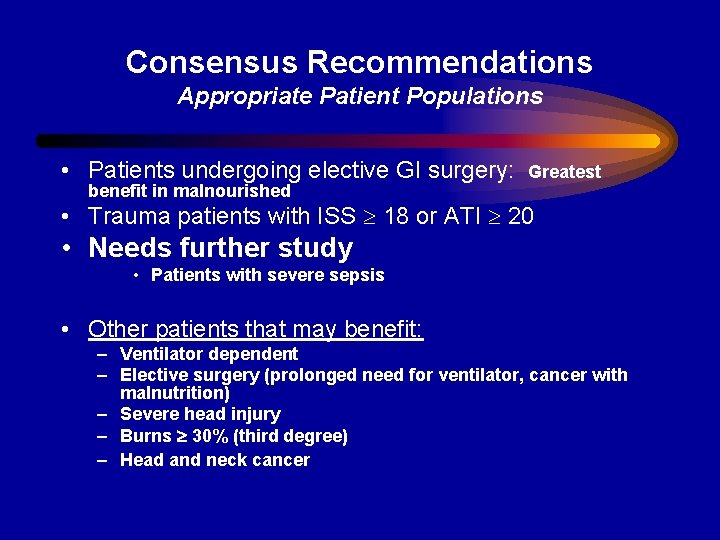 Consensus Recommendations
Appropriate Patient Populations

• Patients undergoing elective GI surgery: Greatest benefit in malnourished
• Trauma patients with ISS $\geq$ 18 or ATI $\geq$ 20
• Needs further study
  • Patients with severe sepsis

• Other patients that may benefit:
  – Ventilator dependent
  – Elective surgery (prolonged need for ventilator, cancer with malnutrition)
  – Severe head injury
  – Burns $\geq$ 30% (third degree)
  – Head and neck cancer